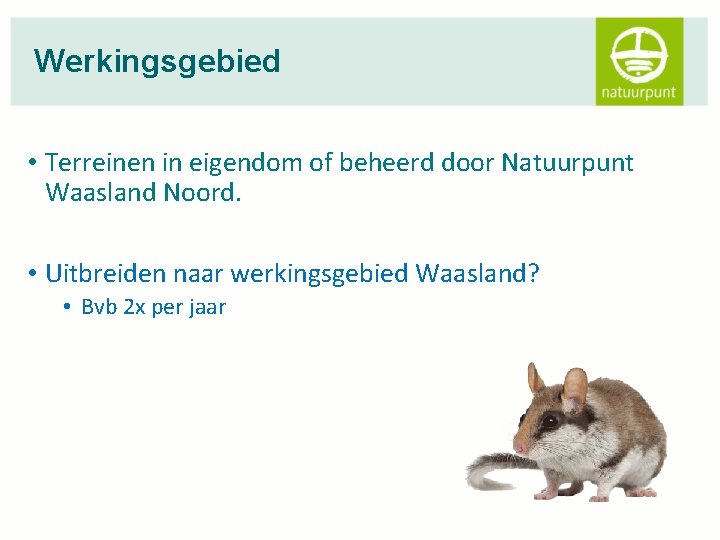 Werkingsgebied

natuurpunt

• Terreinen in eigendom of beheerd door Natuurpunt Waasland Noord.

• Uitbreiden naar werkingsgebied Waasland?
  • Bvb 2x per jaar